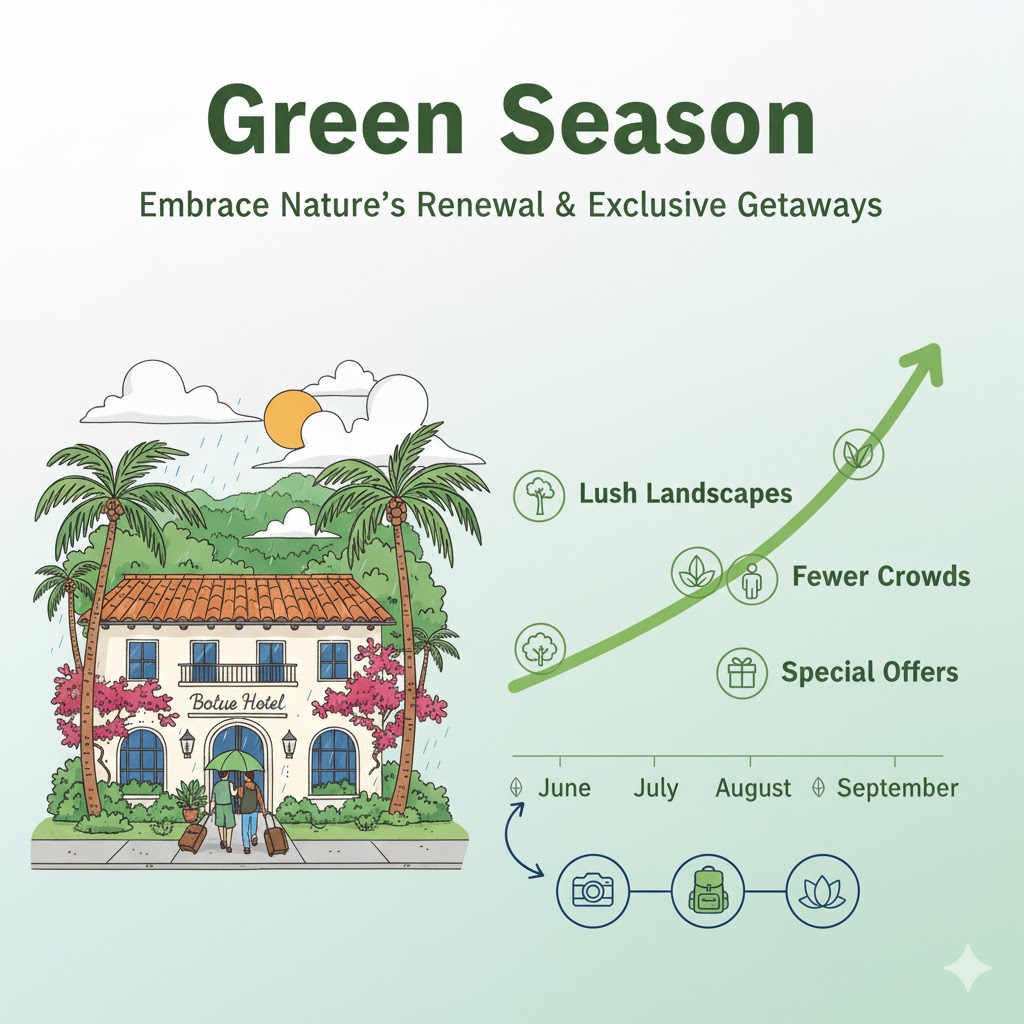 Green Season

Embrace Nature's Renewal & Exclusive Getaways

Botue Hotel

Lush Landscapes

Fewer Crowds

Special Offers

June July August September